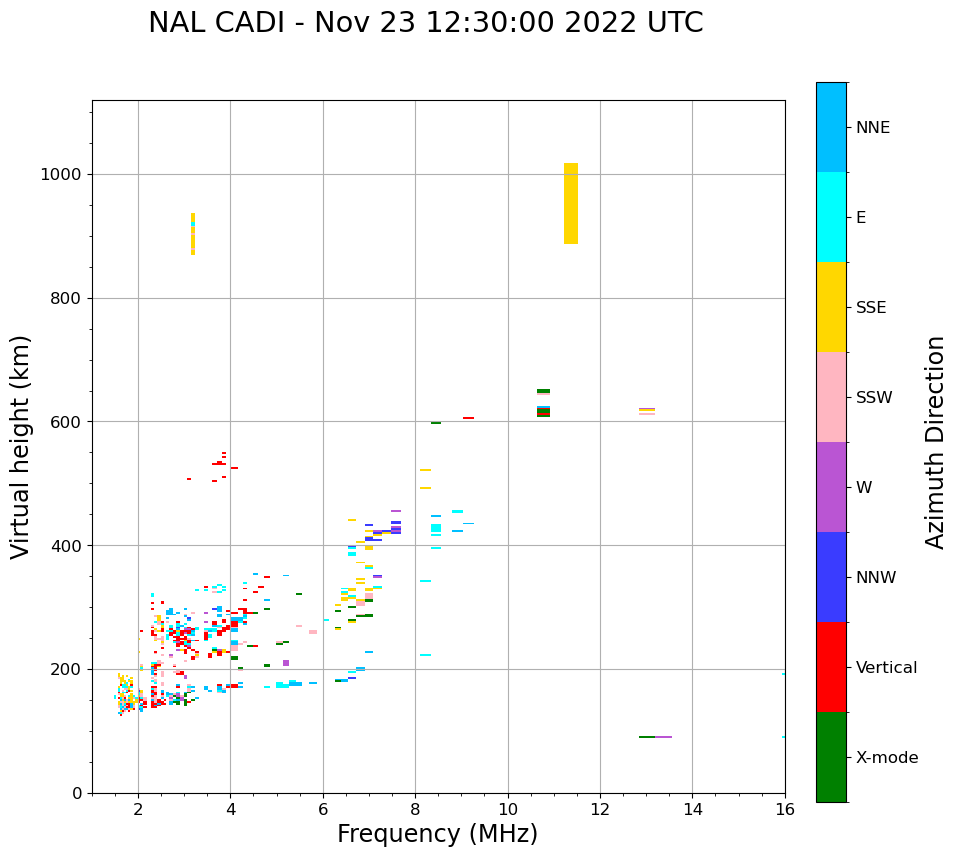 NAL CADI - Nov 23 12:30:00 2022 UTC

Virtual height (km)

1000
800
600
400
200
0

2
4
6
8
10
12
14
16

Frequency (MHz)

NNE
E
SSE
SSW
W
NNW
Vertical
X-mode

Azimuth Direction